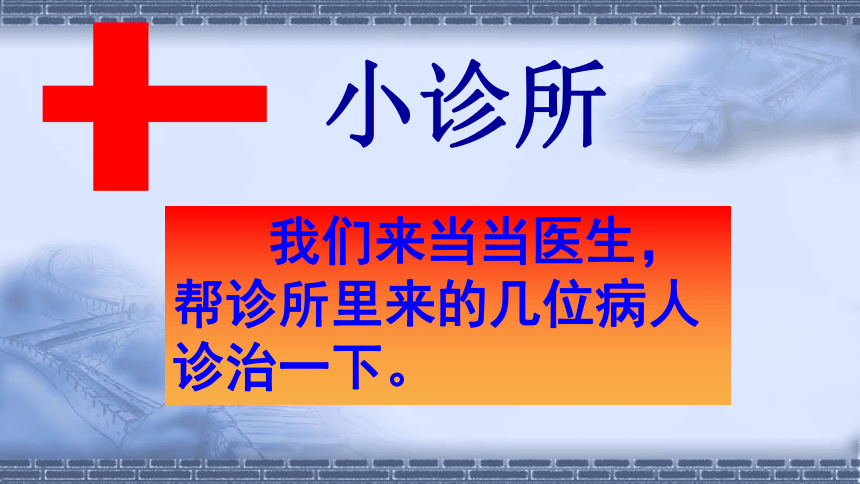 小诊所

我们来当当医生，帮诊所里来的几位病人诊治一下。